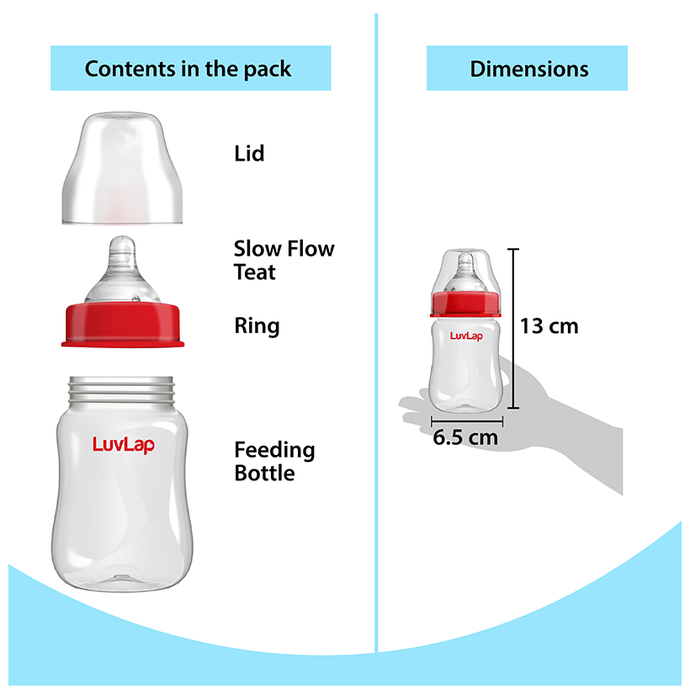 Contents in the pack

Lid

Slow Flow Teat

Ring

LuvLap

Feeding Bottle

Dimensions

LuvLap

13 cm

6.5 cm